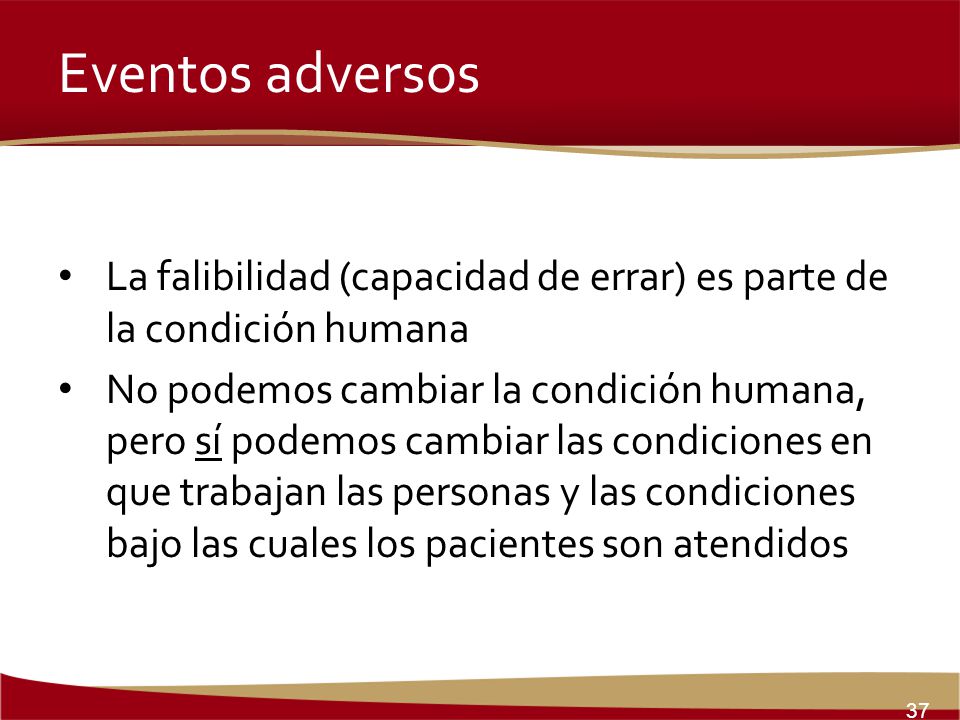 Eventos adversos

• La falibilidad (capacidad de errar) es parte de la condición humana
• No podemos cambiar la condición humana, pero sí podemos cambiar las condiciones en que trabajan las personas y las condiciones bajo las cuales los pacientes son atendidos

37